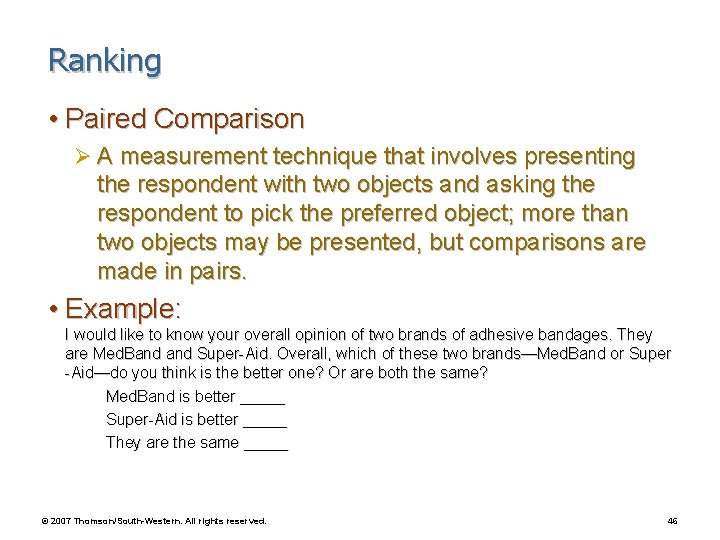 Ranking

• Paired Comparison

➢ A measurement technique that involves presenting the respondent with two objects and asking the respondent to pick the preferred object; more than two objects may be presented, but comparisons are made in pairs.

• Example:

I would like to know your overall opinion of two brands of adhesive bandages. They are MedBand and Super-Aid. Overall, which of these two brands—MedBand or Super-Aid—do you think is the better one? Or are both the same?

MedBand is better _____

Super-Aid is better _____

They are the same _____

© 2007 Thomson/South-Western. All rights reserved.

46